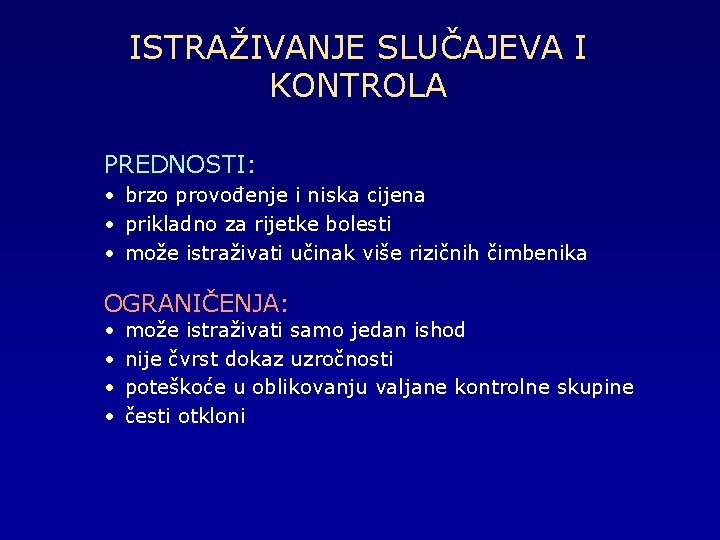 ISTRAŽIVANJE SLUČAJEVA I KONTROLA

PREDNOSTI:
• brzo provođenje i niska cijena
• prikladno za rijetke bolesti
• može istraživati učinak više rizičnih čimbenika

OGRANIČENJA:
• može istraživati samo jedan ishod
• nije čvrst dokaz uzročnosti
• poteškoće u oblikovanju valjane kontrolne skupine
• česti otkloni